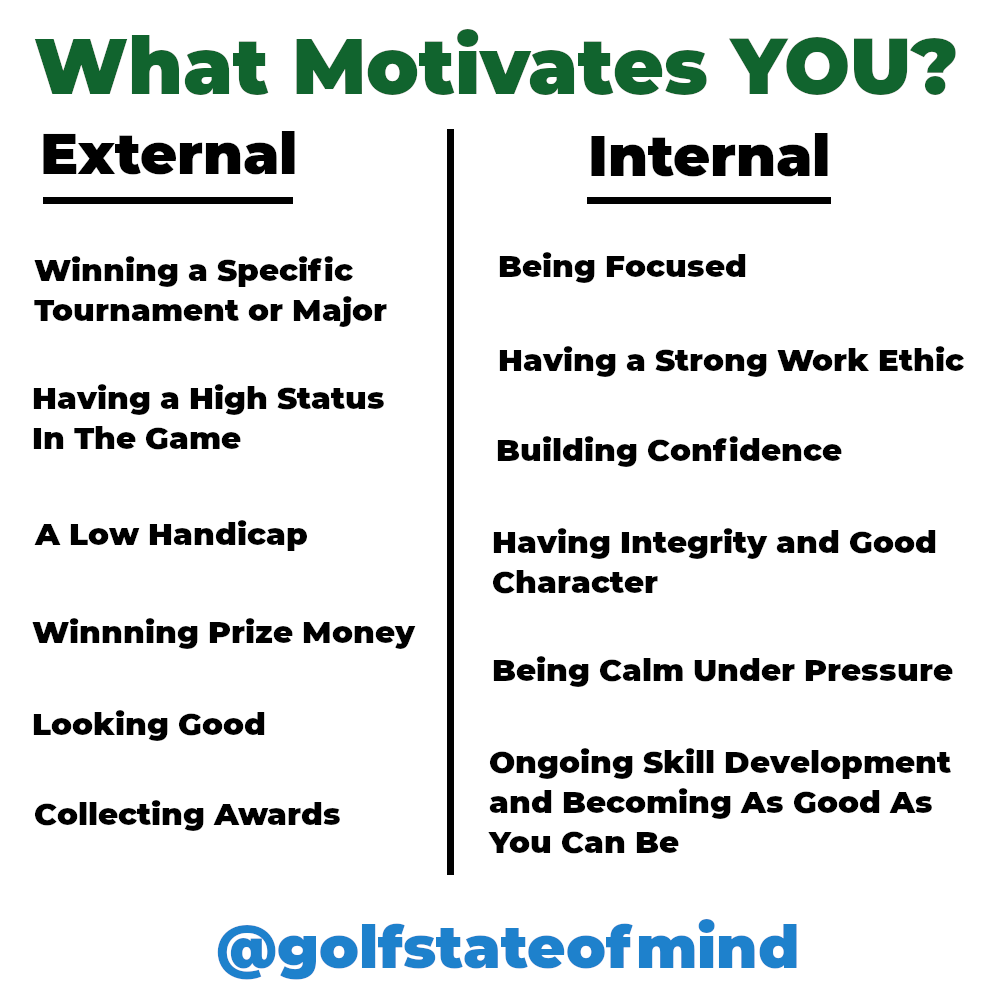 What Motivates YOU?

External

Winning a Specific Tournament or Major

Having a High Status In The Game

A Low Handicap

Winnning Prize Money

Looking Good

Collecting Awards

Internal

Being Focused

Having a Strong Work Ethic

Building Confidence

Having Integrity and Good Character

Being Calm Under Pressure

Ongoing Skill Development and Becoming As Good As You Can Be

@golfstateofmind